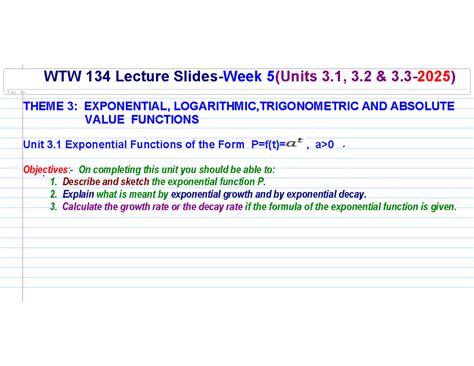 WTW 134 Lecture Slides-Week 5(Units 3.1, 3.2 & 3.3-2025)

THEME 3: EXPONENTIAL, LOGARITHMIC,TRIGONOMETRIC AND ABSOLUTE VALUE FUNCTIONS

Unit 3.1 Exponential Functions of the Form P=f(t)=$a^t$ , a>0 .

Objectives:- On completing this unit you should be able to:
1. Describe and sketch the exponential function P.
2. Explain what is meant by exponential growth and by exponential decay.
3. Calculate the growth rate or the decay rate if the formula of the exponential function is given.